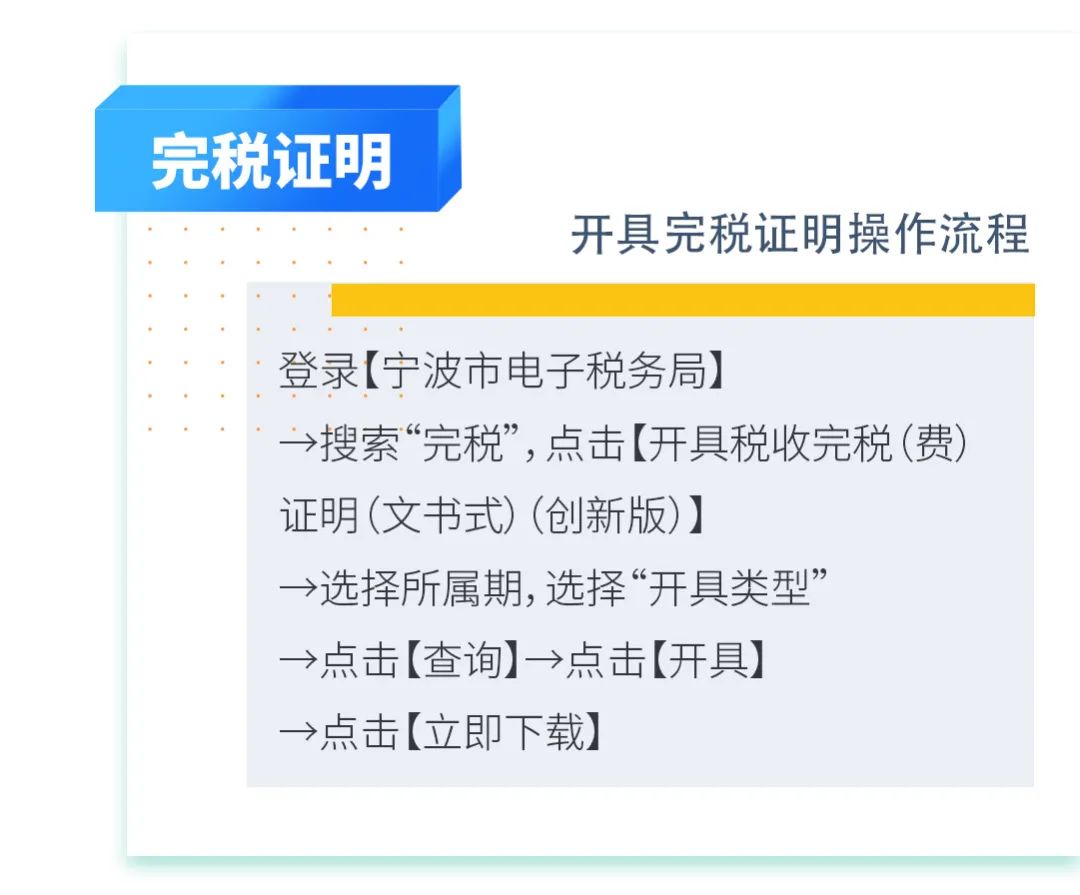 完税证明

开具完税证明操作流程

登录【宁波市电子税务局】
→搜索“完税”，点击【开具税收完税（费）证明（文书式）（创新版）】
→选择所属期，选择“开具类型”
→点击【查询】→点击【开具】
→点击【立即下载】